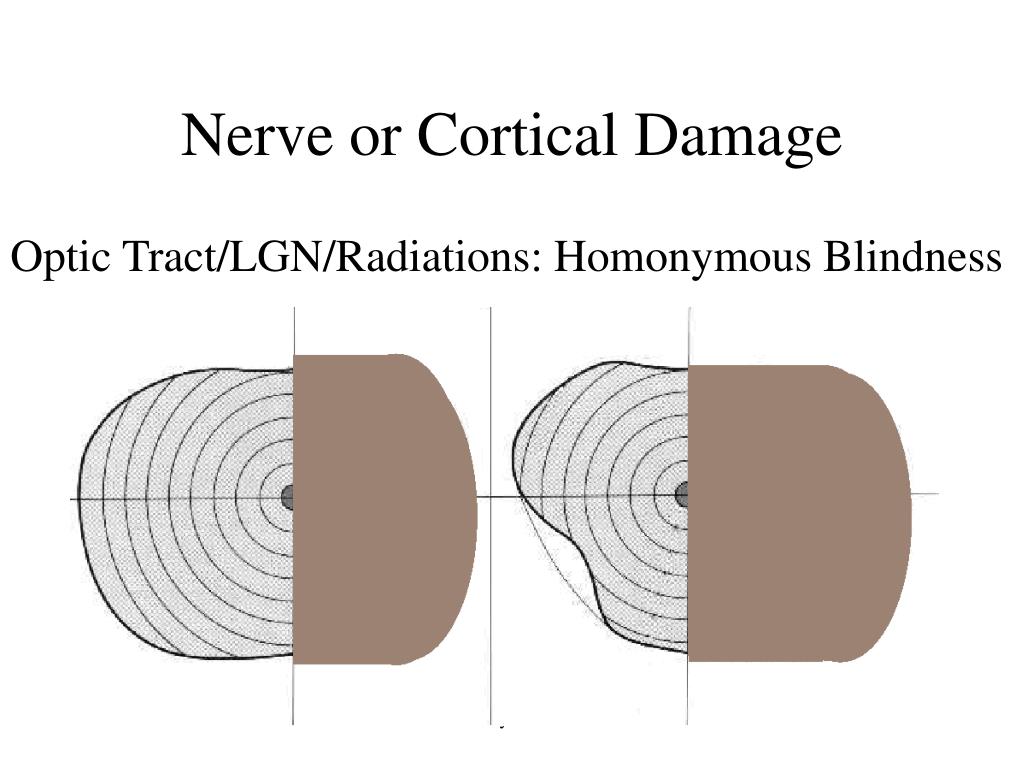 Nerve or Cortical Damage

Optic Tract/LGN/Radiations: Homonymous Blindness